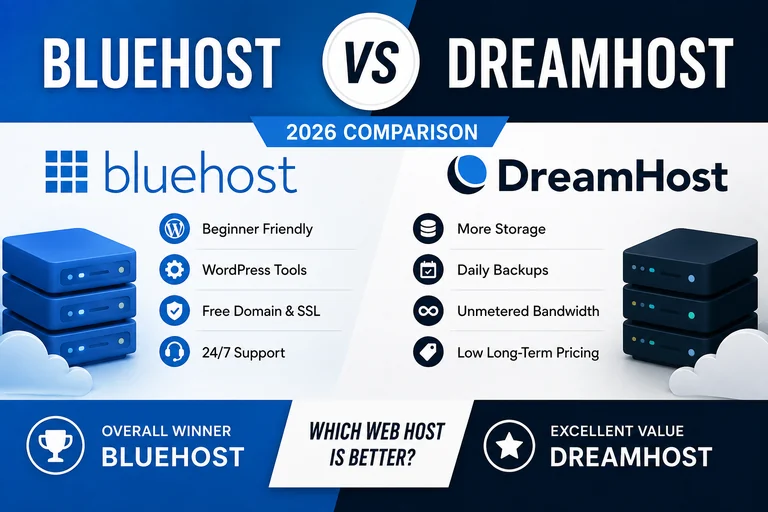 BLUEHOST VS DREAMHOST

2026 COMPARISON

bluehost

Beginner Friendly

WordPress Tools

Free Domain & SSL

24/7 Support

DreamHost

More Storage

Daily Backups

Unmetered Bandwidth

Low Long-Term Pricing

OVERALL WINNER
BLUEHOST

WHICH WEB HOST IS BETTER?

EXCELLENT VALUE
DREAMHOST